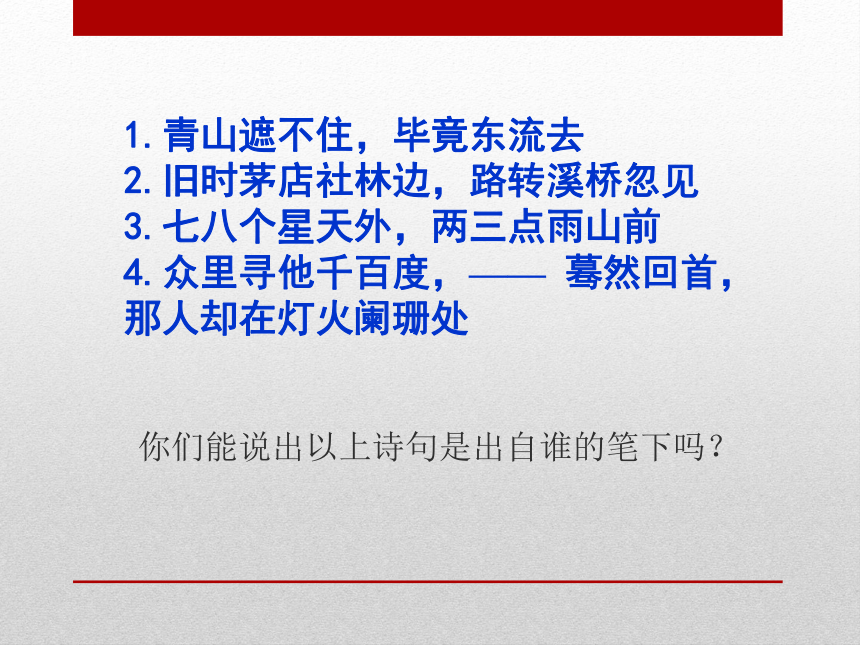 1. 青山遮不住，毕竟东流去
2. 旧时茅店社林边，路转溪桥忽见
3. 七八个星天外，两三点雨山前
4. 众里寻他千百度，—— 蓦然回首，那人却在灯火阑珊处

你们能说出以上诗句是出自谁的笔下吗？